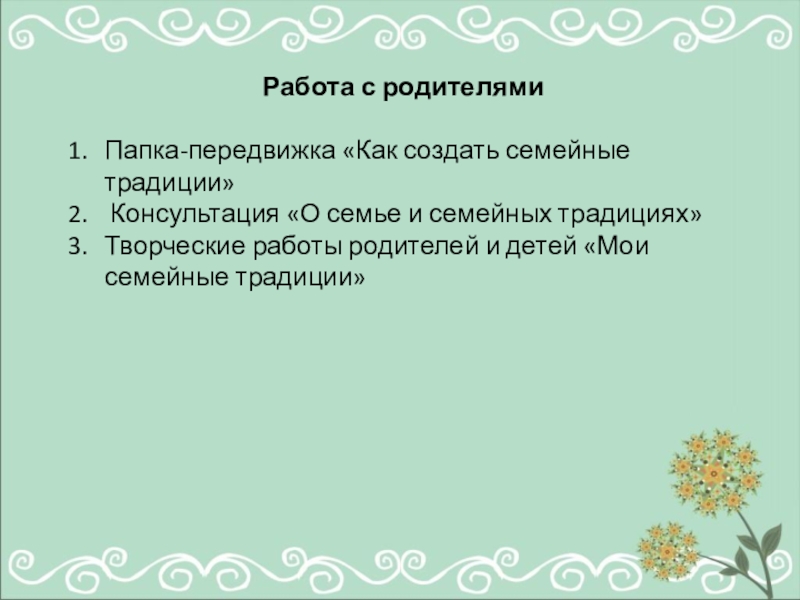 Работа с родителями

1. Папка-передвижка «Как создать семейные традиции»
2. Консультация «О семье и семейных традициях»
3. Творческие работы родителей и детей «Мои семейные традиции»